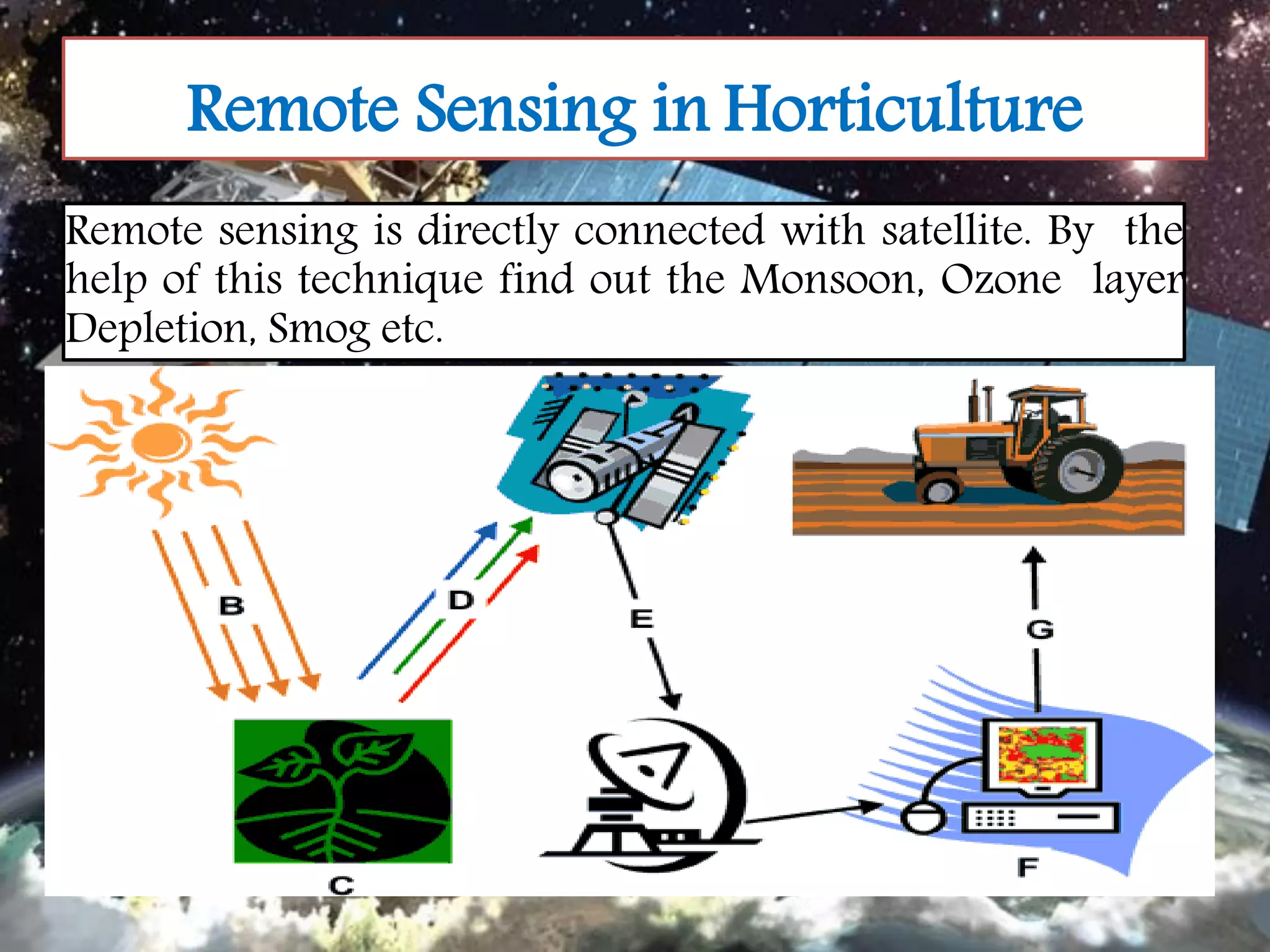 Remote Sensing in Horticulture

Remote sensing is directly connected with satellite. By the help of this technique find out the Monsoon, Ozone layer Depletion, Smog etc.

B

D

E

G

C

F